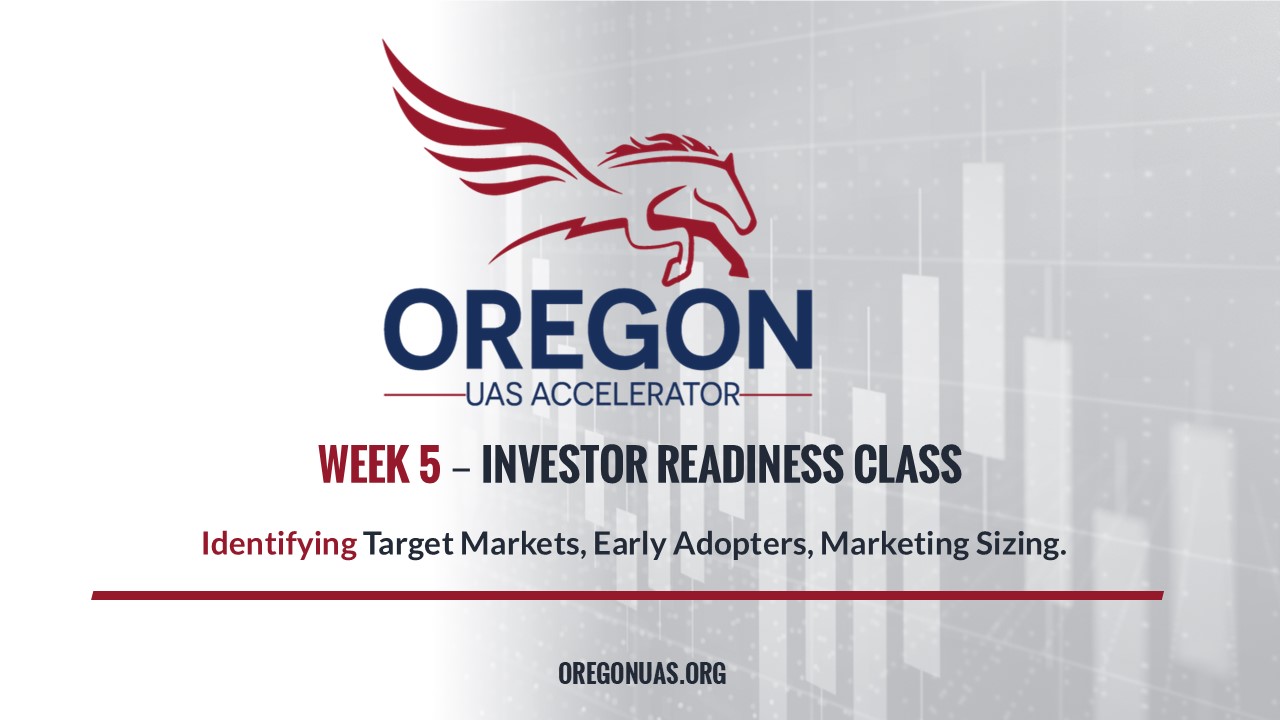 OREGON
UAS ACCELERATOR

WEEK 5 – INVESTOR READINESS CLASS

Identifying Target Markets, Early Adopters, Marketing Sizing.

OREGONUAS.ORG